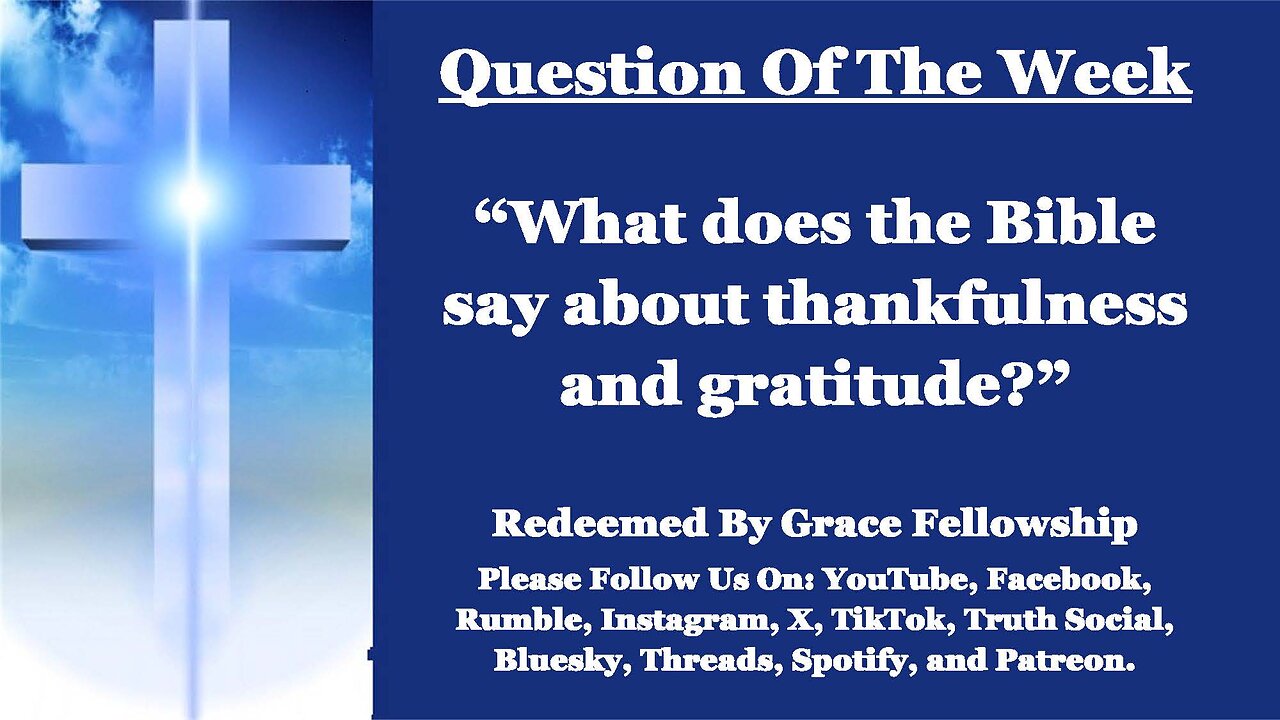 Question Of The Week

“What does the Bible say about thankfulness and gratitude?”

Redeemed By Grace Fellowship

Please Follow Us On: YouTube, Facebook, Rumble, Instagram, X, TikTok, Truth Social, Bluesky, Threads, Spotify, and Patreon.